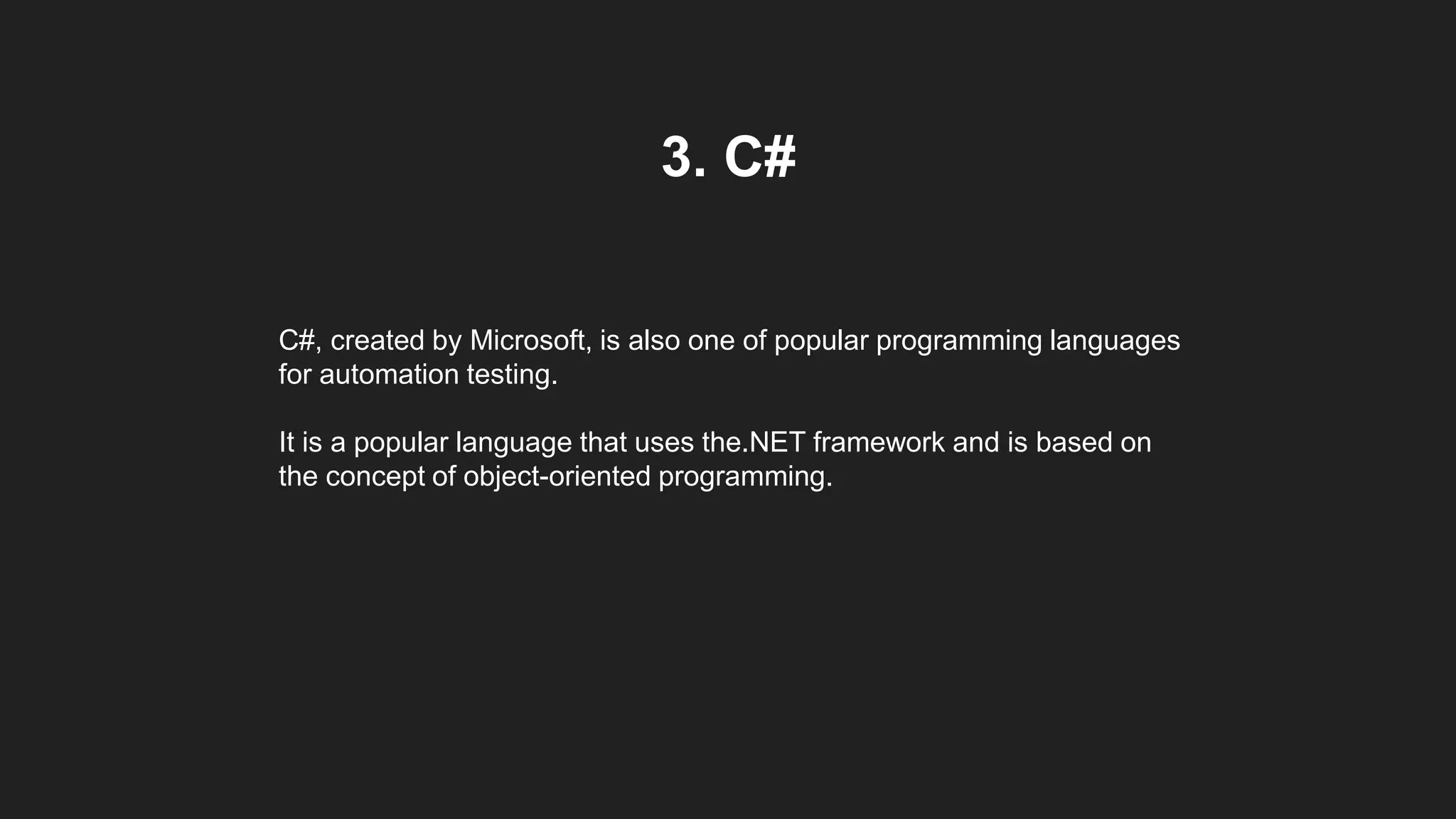 3. C#

C#, created by Microsoft, is also one of popular programming languages for automation testing.

It is a popular language that uses the.NET framework and is based on the concept of object-oriented programming.